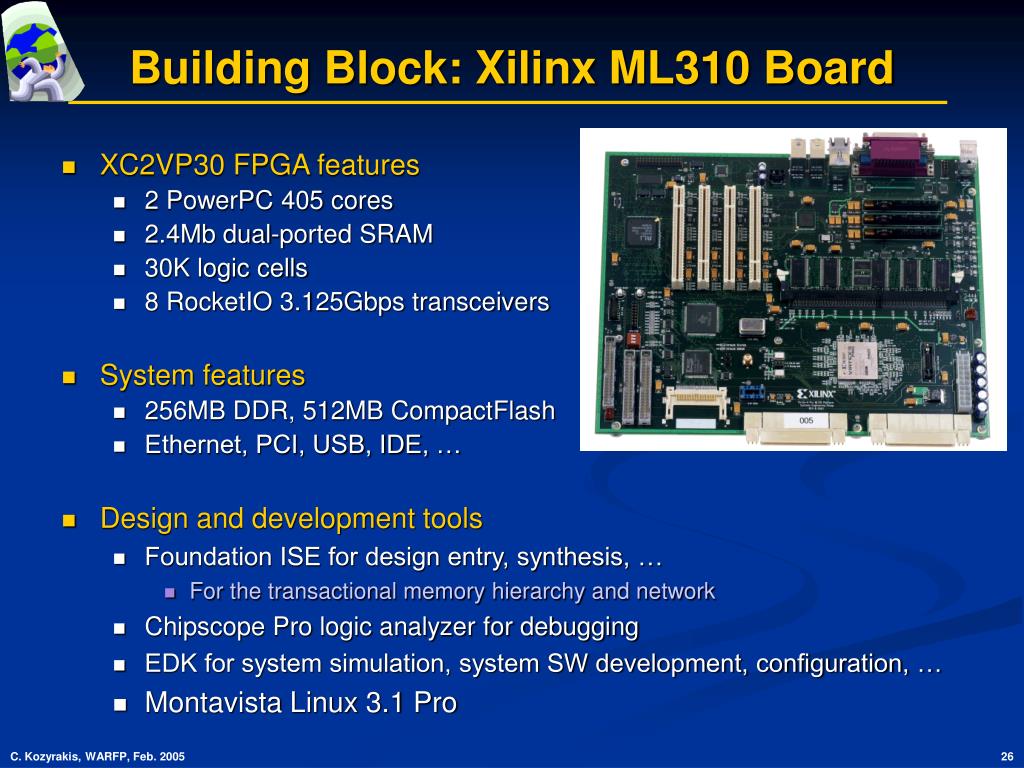 Building Block: Xilinx ML310 Board

XC2VP30 FPGA features
2 PowerPC 405 cores
2.4Mb dual-ported SRAM
30K logic cells
8 RocketIO 3.125Gbps transceivers

System features
256MB DDR, 512MB CompactFlash
Ethernet, PCI, USB, IDE, …

Design and development tools
Foundation ISE for design entry, synthesis, …
For the transactional memory hierarchy and network
Chipscope Pro logic analyzer for debugging
EDK for system simulation, system SW development, configuration, …
Montavista Linux 3.1 Pro

XILINX
005

C. Kozyrakis, WARFP, Feb. 2005
26